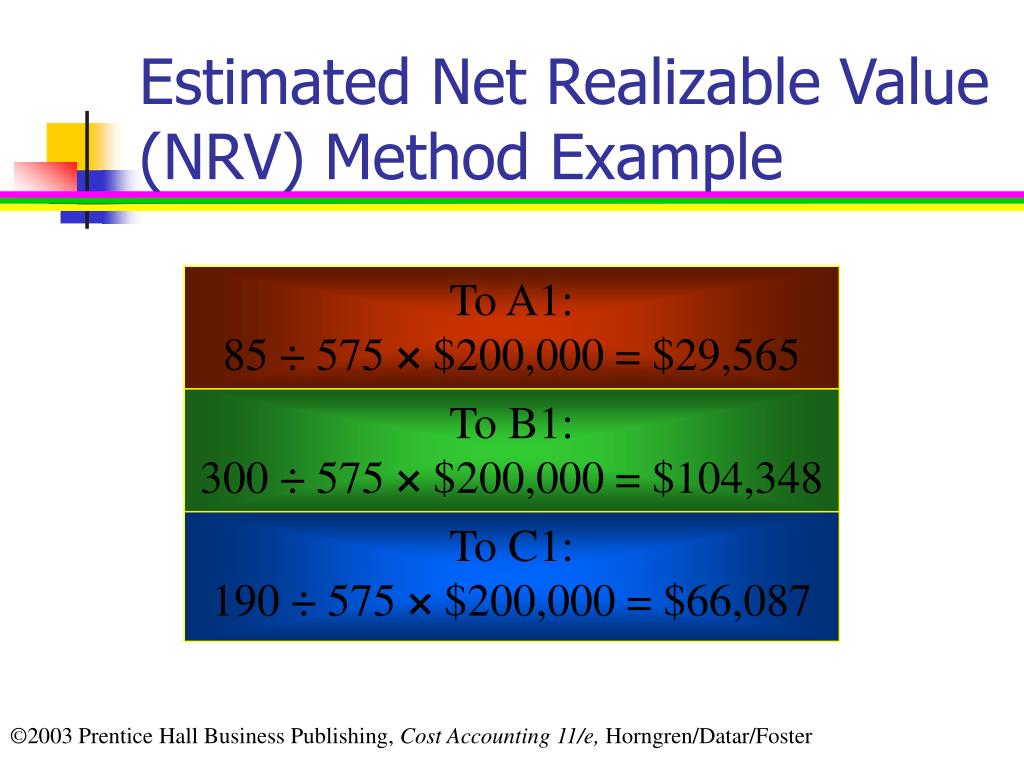 Estimated Net Realizable Value (NRV) Method Example

To A1:
$85 \div 575 \times \$200,000 = \$29,565$

To B1:
$300 \div 575 \times \$200,000 = \$104,348$

To C1:
$190 \div 575 \times \$200,000 = \$66,087$

©2003 Prentice Hall Business Publishing, Cost Accounting 11/e, Horngren/Datar/Foster